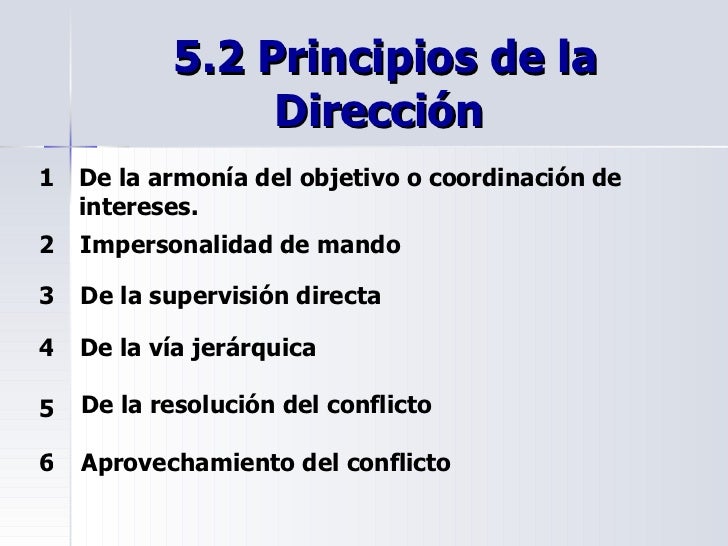 5.2 Principios de la Dirección

1 De la armonía del objetivo o coordinación de intereses.

2 Impersonalidad de mando

3 De la supervisión directa

4 De la vía jerárquica

5 De la resolución del conflicto

6 Aprovechamiento del conflicto